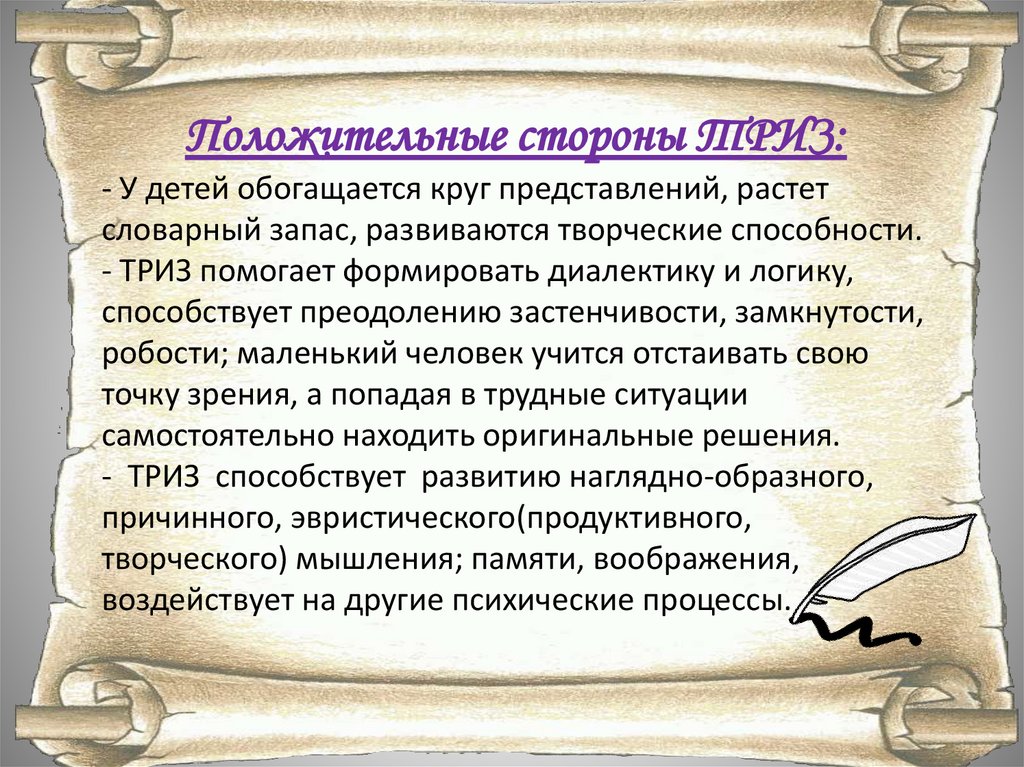 Положительные стороны ТРИЗ:

- У детей обогащается круг представлений, растет словарный запас, развиваются творческие способности.
- ТРИЗ помогает формировать диалектику и логику, способствует преодолению застенчивости, замкнутости, робости; маленький человек учится отстаивать свою точку зрения, а попадая в трудные ситуации самостоятельно находить оригинальные решения.
- ТРИЗ способствует развитию наглядно-образного, причинного, эвристического(продуктивного, творческого) мышления; памяти, воображения, воздействует на другие психические процессы.